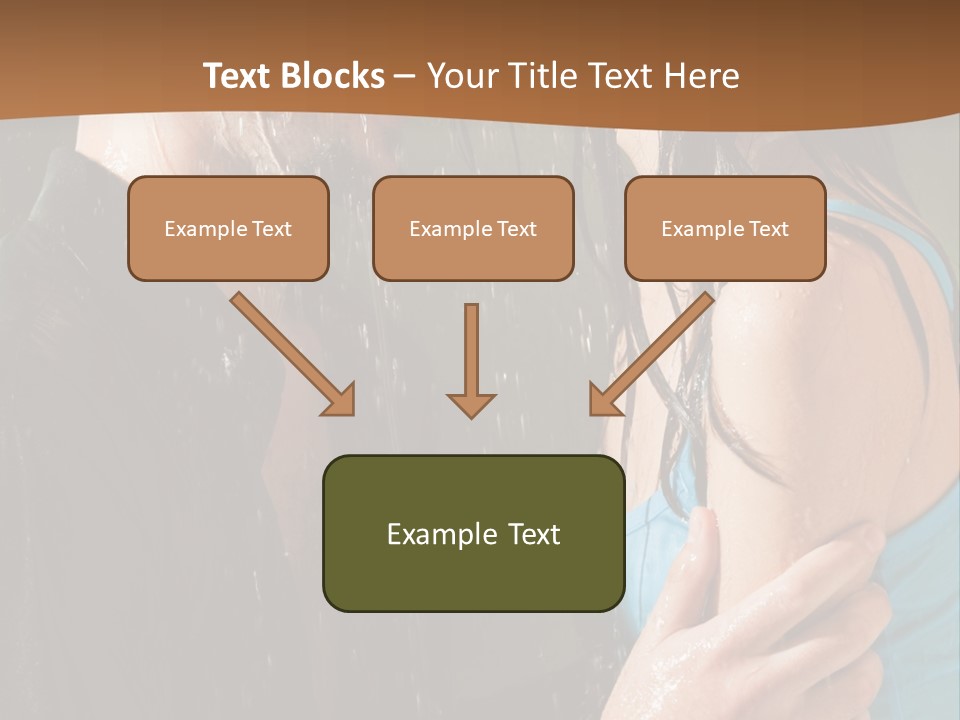 Text Blocks – Your Title Text Here

Example Text

Example Text

Example Text

Example Text